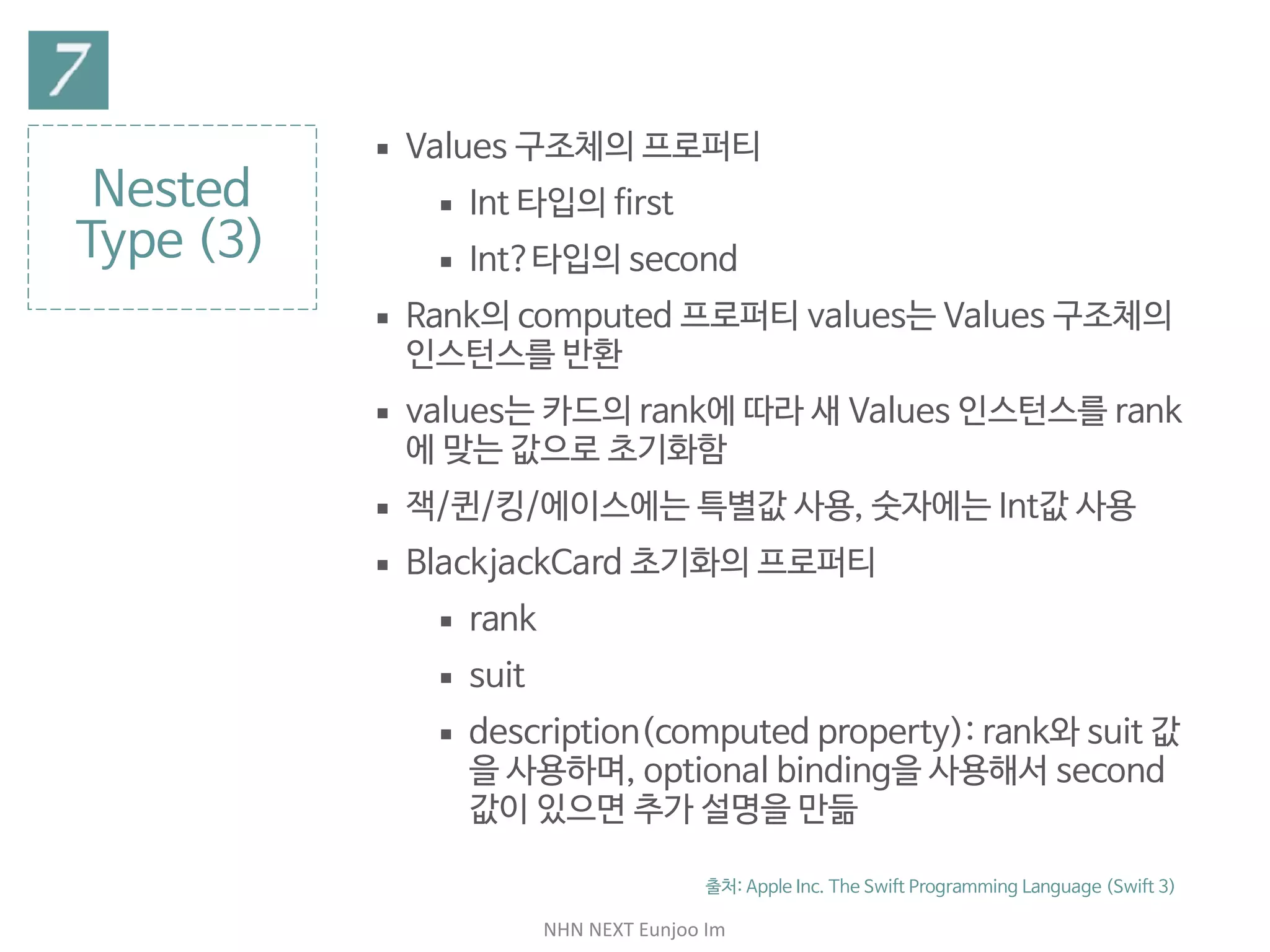 7

Nested Type (3)

▪ Values 구조체의 프로퍼티
  ▪ Int 타입의 first
  ▪ Int? 타입의 second
▪ Rank의 computed 프로퍼티 values는 Values 구조체의 인스턴스를 반환
▪ values는 카드의 rank에 따라 새 Values 인스턴스를 rank에 맞는 값으로 초기화함
▪ 잭/퀸/킹/에이스에는 특별값 사용, 숫자에는 Int값 사용
▪ BlackjackCard 초기화의 프로퍼티
  ▪ rank
  ▪ suit
  ▪ description(computed property): rank와 suit 값을 사용하며, optional binding을 사용해서 second 값이 있으면 추가 설명을 만듦

출처: Apple Inc. The Swift Programming Language (Swift 3)

NHN NEXT Eunjoo Im